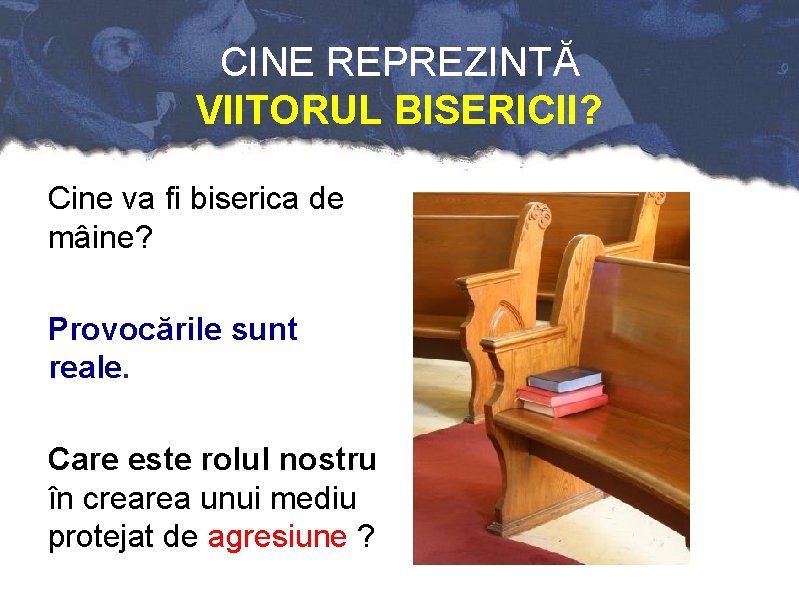 CINE REPREZINTĂ
VIITORUL BISERICII?

Cine va fi biserica de mâine?

Provocările sunt reale.

Care este rolul nostru în crearea unui mediu protejat de agresiune ?